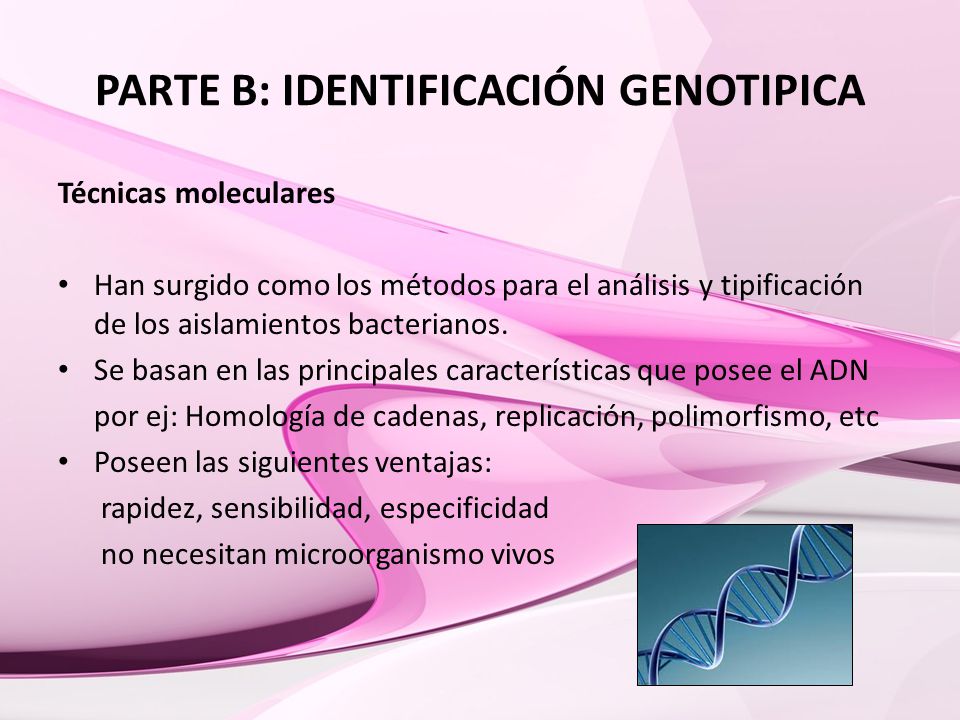 PARTE B: IDENTIFICACIÓN GENOTIPICA

Técnicas moleculares

• Han surgido como los métodos para el análisis y tipificación de los aislamientos bacterianos.
• Se basan en las principales características que posee el ADN por ej: Homología de cadenas, replicación, polimorfismo, etc
• Poseen las siguientes ventajas:
rapidez, sensibilidad, especificidad
no necesitan microorganismo vivos